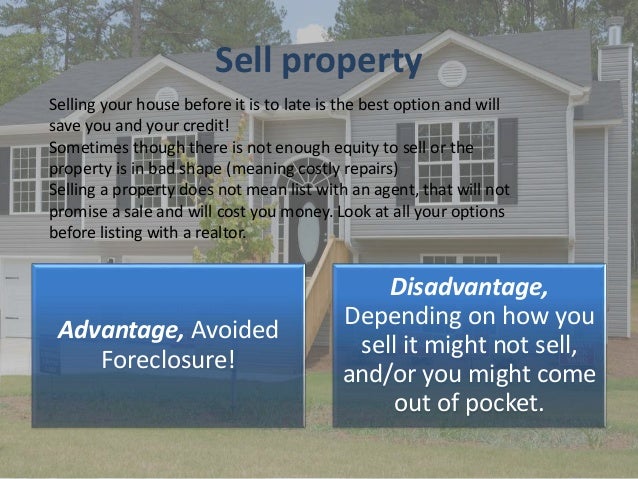 Sell property

Selling your house before it is to late is the best option and will save you and your credit!
Sometimes though there is not enough equity to sell or the property is in bad shape (meaning costly repairs)
Selling a property does not mean list with an agent, that will not promise a sale and will cost you money. Look at all your options before listing with a realtor.

Advantage, Avoided Foreclosure!

Disadvantage, Depending on how you sell it might not sell, and/or you might come out of pocket.